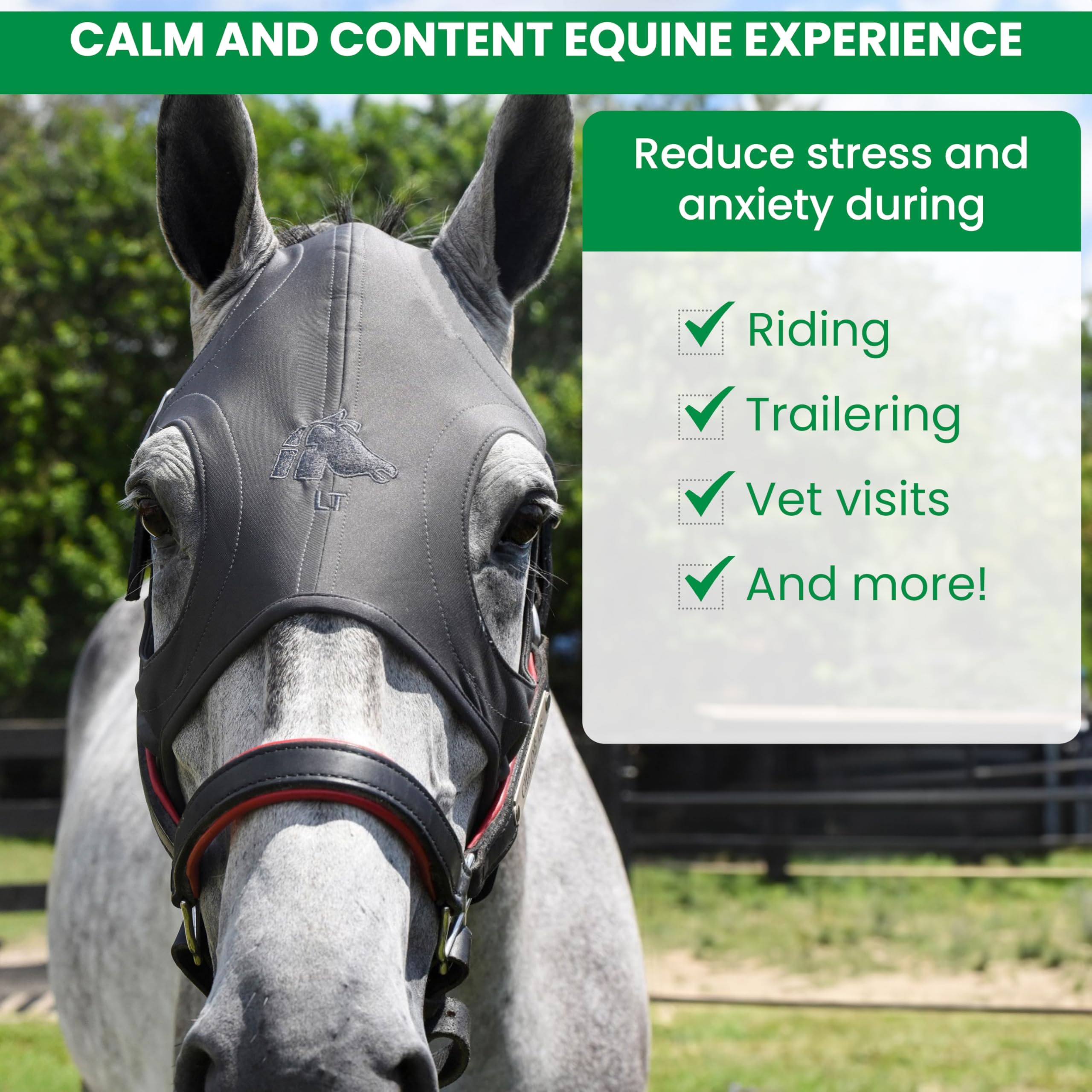 CALM AND CONTENT EQUINE EXPERIENCE

Reduce stress and anxiety during

Riding

Trailering

Vet visits

And more!

LT